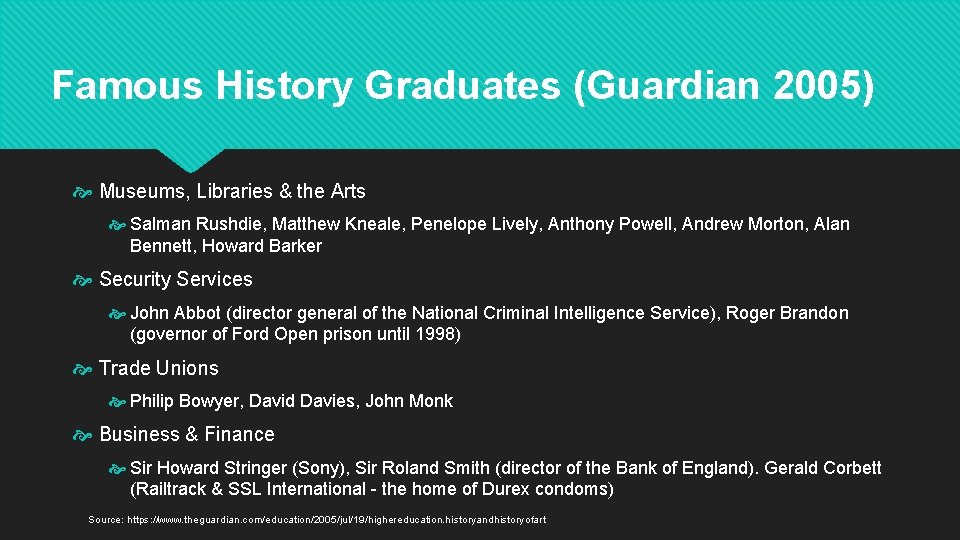 Famous History Graduates (Guardian 2005)

Museums, Libraries & the Arts

Salman Rushdie, Matthew Kneale, Penelope Lively, Anthony Powell, Andrew Morton, Alan Bennett, Howard Barker

Security Services

John Abbot (director general of the National Criminal Intelligence Service), Roger Brandon (governor of Ford Open prison until 1998)

Trade Unions

Philip Bowyer, David Davies, John Monk

Business & Finance

Sir Howard Stringer (Sony), Sir Roland Smith (director of the Bank of England). Gerald Corbett (Railtrack & SSL International - the home of Durex condoms)

Source: https://www.theguardian.com/education/2005/jul/19/highereducation.historyandhistoryofart